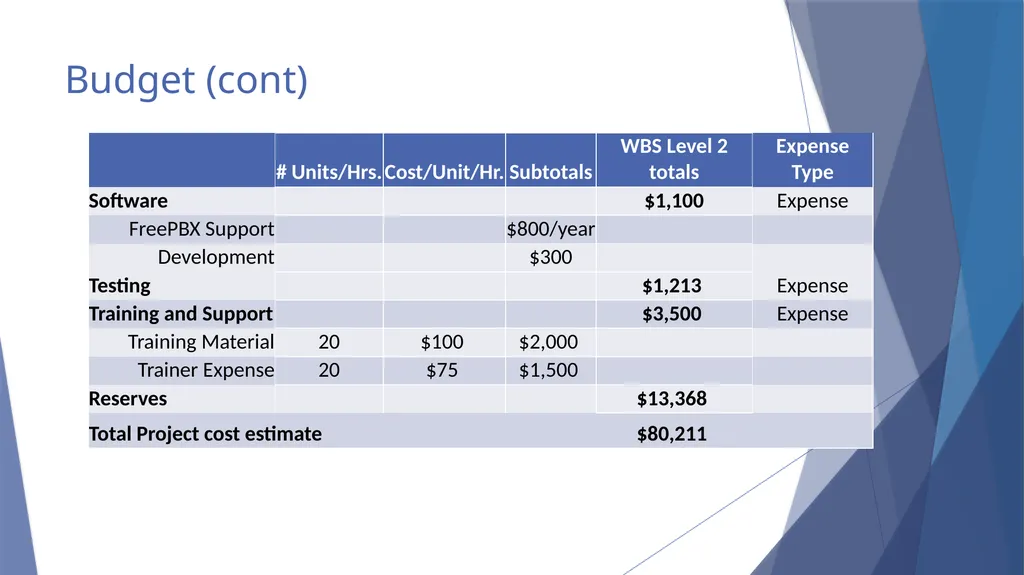 Budget (cont)

| | # Units/Hrs. | Cost/Unit/Hr. | Subtotals | WBS Level 2 totals | Expense Type |
|---|---|---|---|---|---|
| **Software** | | | | **$1,100** | Expense |
| FreePBX Support | | | $800/year | | |
| Development | | | $300 | | |
| **Testing** | | | | **$1,213** | Expense |
| **Training and Support** | | | | **$3,500** | Expense |
| Training Material | 20 | $100 | $2,000 | | |
| Trainer Expense | 20 | $75 | $1,500 | | |
| **Reserves** | | | | **$13,368** | |
| **Total Project cost estimate** | | | | **$80,211** | |